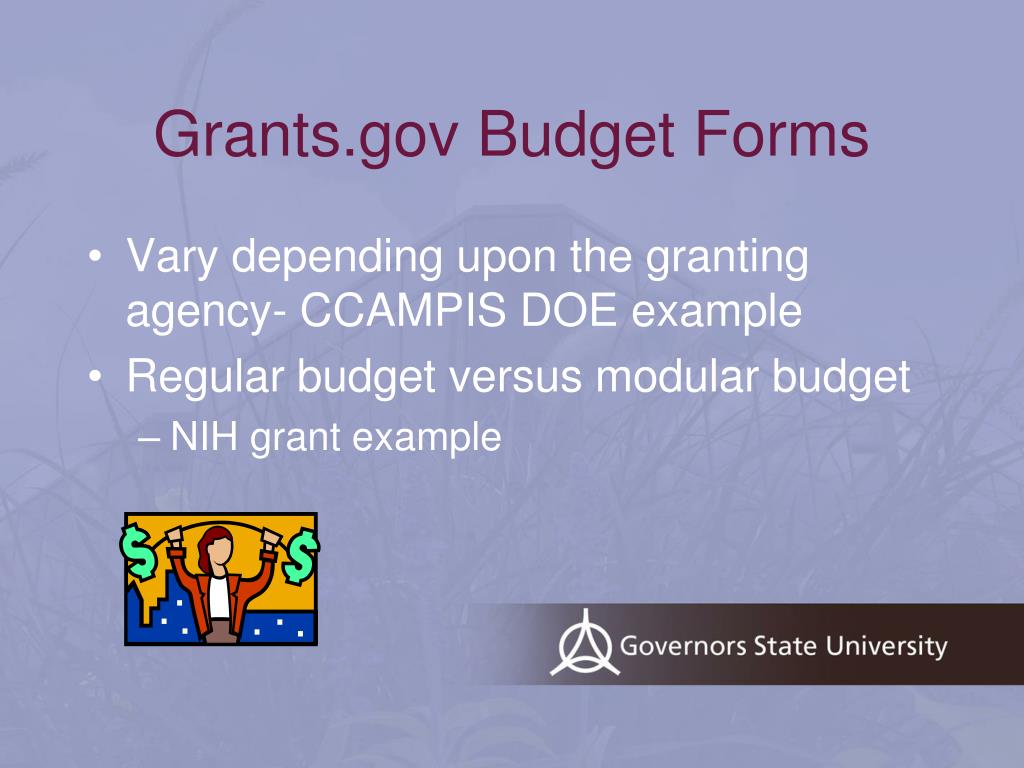 Grants.gov Budget Forms

• Vary depending upon the granting agency- CCAMPIS DOE example
• Regular budget versus modular budget
– NIH grant example

$ $

Governors State University